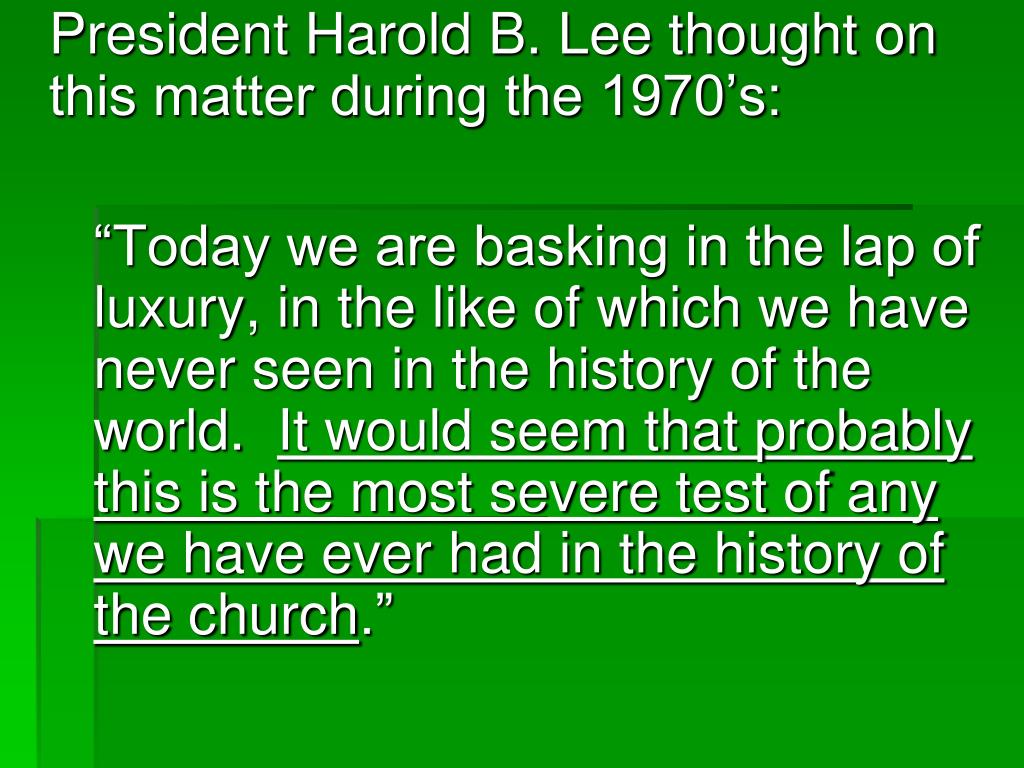 President Harold B. Lee thought on this matter during the 1970’s:

“Today we are basking in the lap of luxury, in the like of which we have never seen in the history of the world. It would seem that probably this is the most severe test of any we have ever had in the history of the church.”